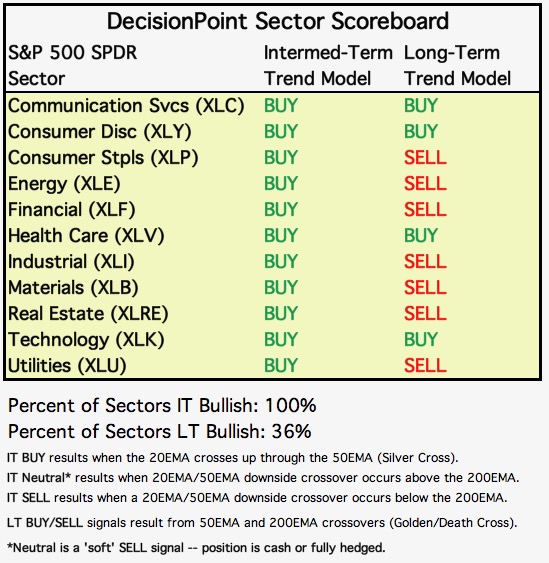 DecisionPoint Sector Scoreboard

| S&P 500 SPDR Sector | Intermed-Term Trend Model | Long-Term Trend Model |
|---|---|---|
| Communication Svcs (XLC) | BUY | BUY |
| Consumer Disc (XLY) | BUY | BUY |
| Consumer Stpls (XLP) | BUY | SELL |
| Energy (XLE) | BUY | SELL |
| Financial (XLF) | BUY | SELL |
| Health Care (XLV) | BUY | BUY |
| Industrial (XLI) | BUY | SELL |
| Materials (XLB) | BUY | SELL |
| Real Estate (XLRE) | BUY | SELL |
| Technology (XLK) | BUY | BUY |
| Utilities (XLU) | BUY | SELL |

Percent of Sectors IT Bullish: 100%

Percent of Sectors LT Bullish: 36%

IT BUY results when the 20EMA crosses up through the 50EMA (Silver Cross).

IT Neutral* results when 20EMA/50EMA downside crossover occurs above the 200EMA.

IT SELL results when a 20EMA/50EMA downside crossover occurs below the 200EMA.

LT BUY/SELL signals result from 50EMA and 200EMA crossovers (Golden/Death Cross).

*Neutral is a 'soft' SELL signal -- position is cash or fully hedged.